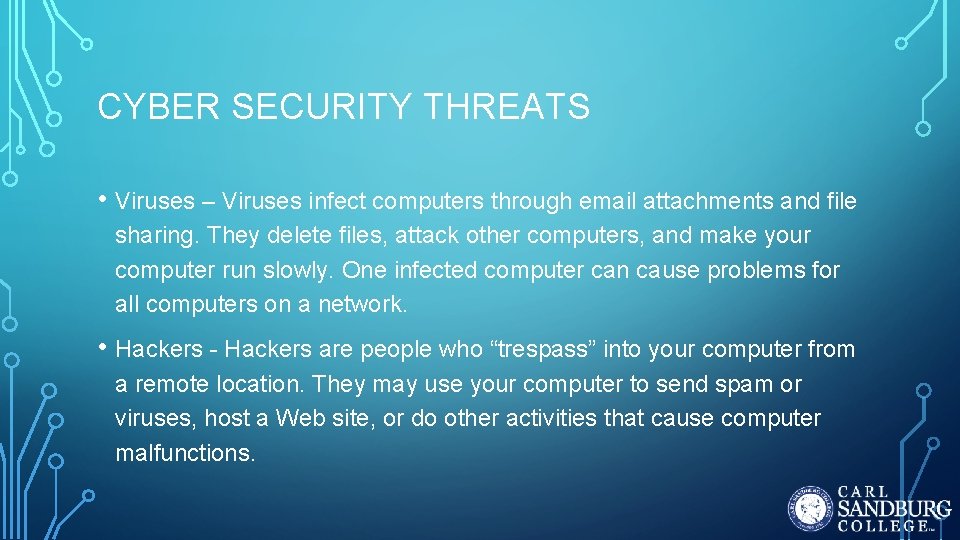 CYBER SECURITY THREATS

• Viruses – Viruses infect computers through email attachments and file sharing. They delete files, attack other computers, and make your computer run slowly. One infected computer can cause problems for all computers on a network.

• Hackers - Hackers are people who “trespass” into your computer from a remote location. They may use your computer to send spam or viruses, host a Web site, or do other activities that cause computer malfunctions.

CARL SANDBURG COLLEGE